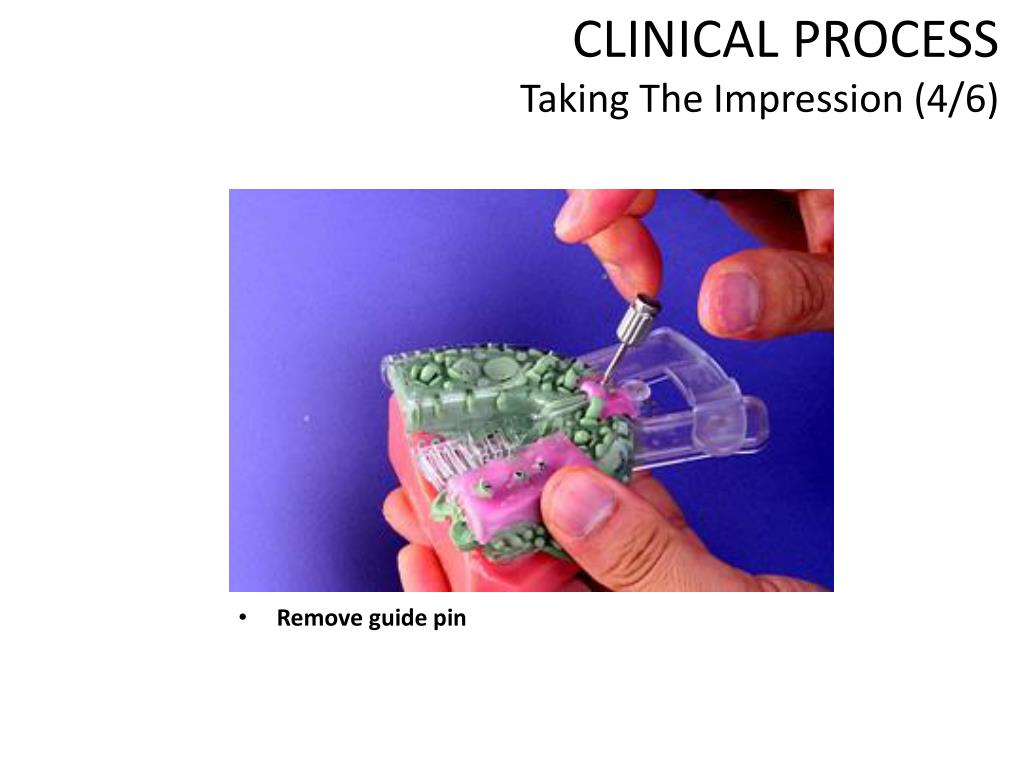 CLINICAL PROCESS
Taking The Impression (4/6)

• Remove guide pin